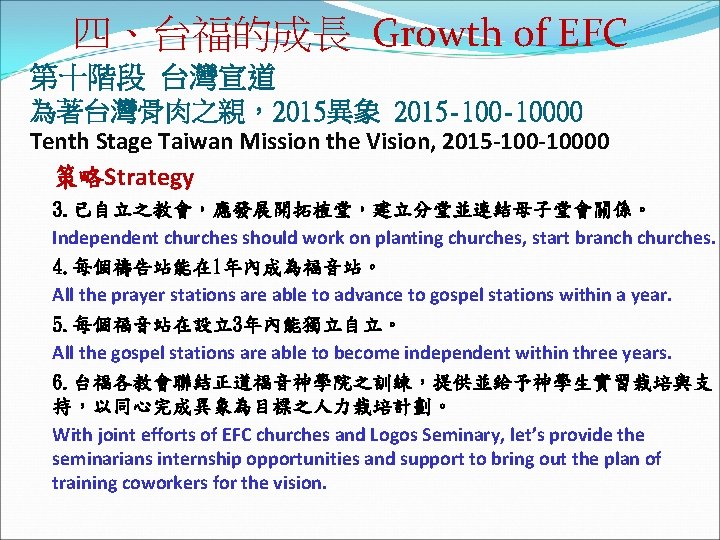 四、台福的成長 Growth of EFC

第十階段 台灣宣道

為著台灣骨肉之親，2015異象 2015-100-10000

Tenth Stage Taiwan Mission the Vision, 2015-100-10000

策略Strategy

3. 已自立之教會，應發展開拓植堂，建立分堂並連結母子堂會關係。

Independent churches should work on planting churches, start branch churches.

4. 每個禱告站能在1年內成為福音站。

All the prayer stations are able to advance to gospel stations within a year.

5. 每個福音站在設立3年內能獨立自立。

All the gospel stations are able to become independent within three years.

6. 台福各教會聯結正道福音神學院之訓練，提供並給予神學生實習栽培與支持，以同心完成異象為目標之人力栽培計劃。

With joint efforts of EFC churches and Logos Seminary, let's provide the seminarians internship opportunities and support to bring out the plan of training coworkers for the vision.